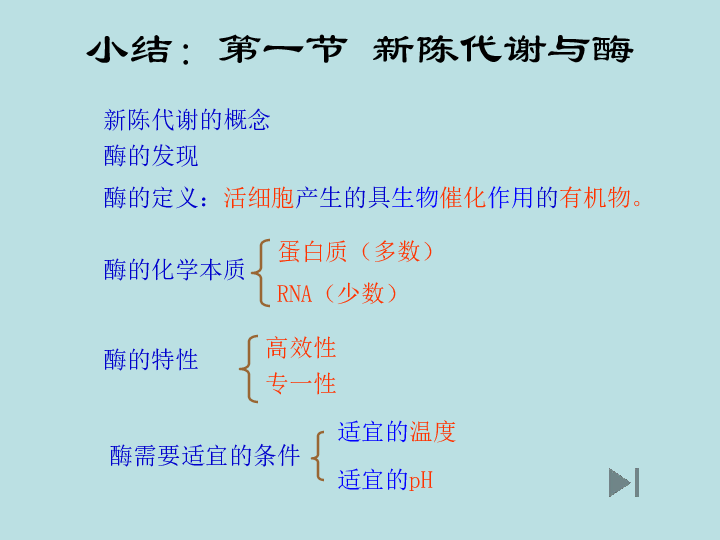 小结：第一节 新陈代谢与酶

新陈代谢的概念

酶的发现

酶的定义：活细胞产生的具生物催化作用的有机物。

酶的化学本质 蛋白质（多数）
RNA（少数）

酶的特性 高效性
专一性

酶需要适宜的条件 适宜的温度
适宜的pH